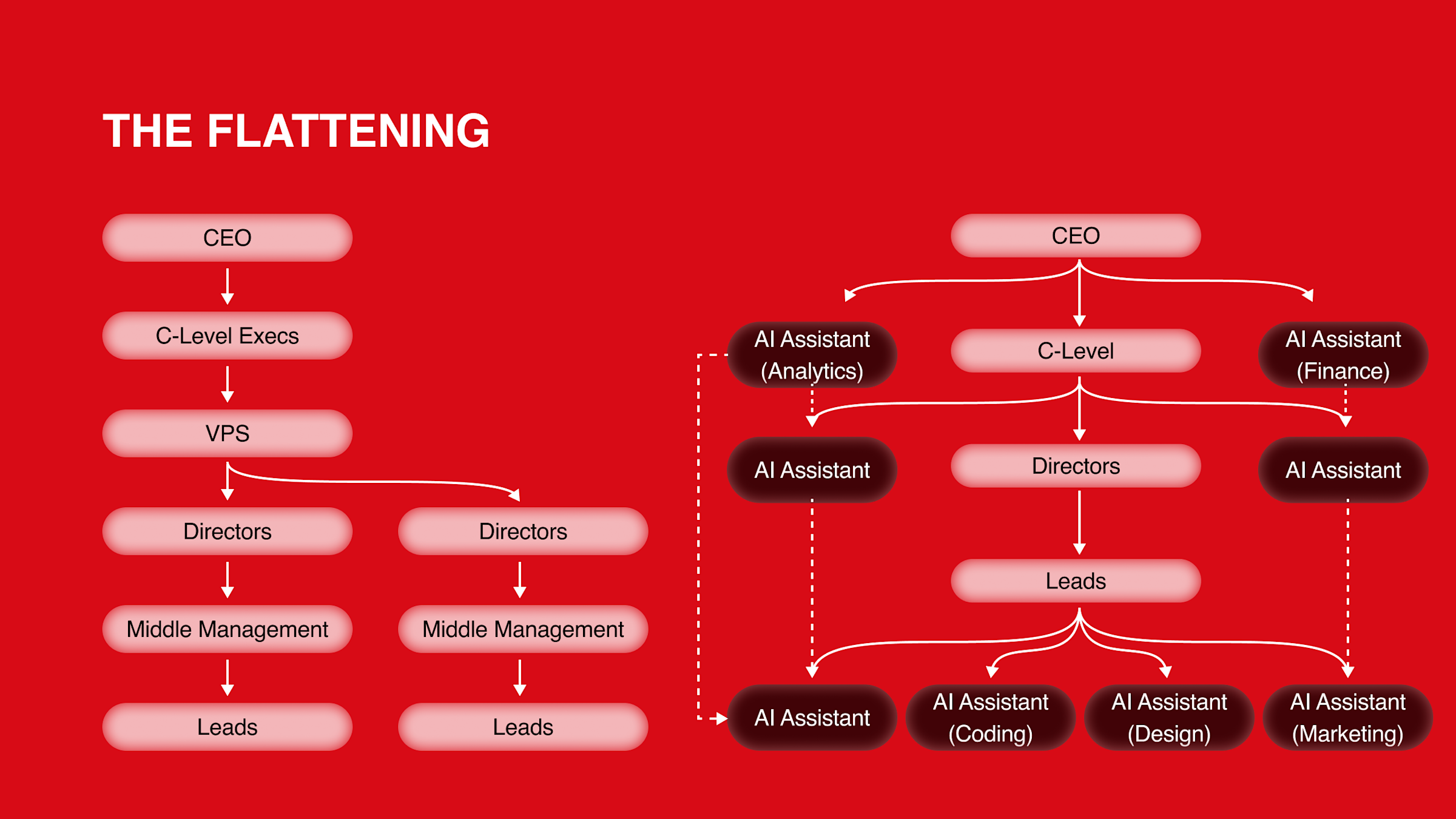 THE FLATTENING

CEO

C-Level Execs

VPS

Directors

Middle Management

Leads

Directors

Middle Management

Leads

CEO

AI Assistant (Analytics)

C-Level

AI Assistant (Finance)

AI Assistant

Directors

AI Assistant

Leads

AI Assistant

AI Assistant (Coding)

AI Assistant (Design)

AI Assistant (Marketing)